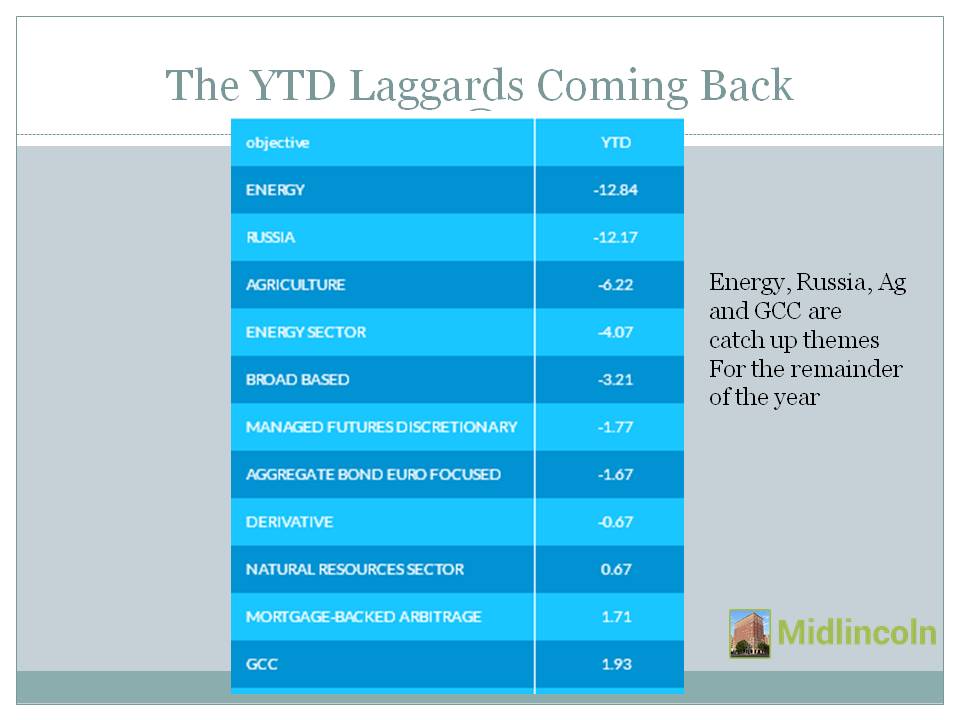 The YTD Laggards Coming Back

| objective | YTD |
|---|---|
| ENERGY | -12.84 |
| RUSSIA | -12.17 |
| AGRICULTURE | -6.22 |
| ENERGY SECTOR | -4.07 |
| BROAD BASED | -3.21 |
| MANAGED FUTURES DISCRETIONARY | -1.77 |
| AGGREGATE BOND EURO FOCUSED | -1.67 |
| DERIVATIVE | -0.67 |
| NATURAL RESOURCES SECTOR | 0.67 |
| MORTGAGE-BACKED ARBITRAGE | 1.71 |
| GCC | 1.93 |

Energy, Russia, Ag and GCC are catch up themes For the remainder of the year

Midlincoln